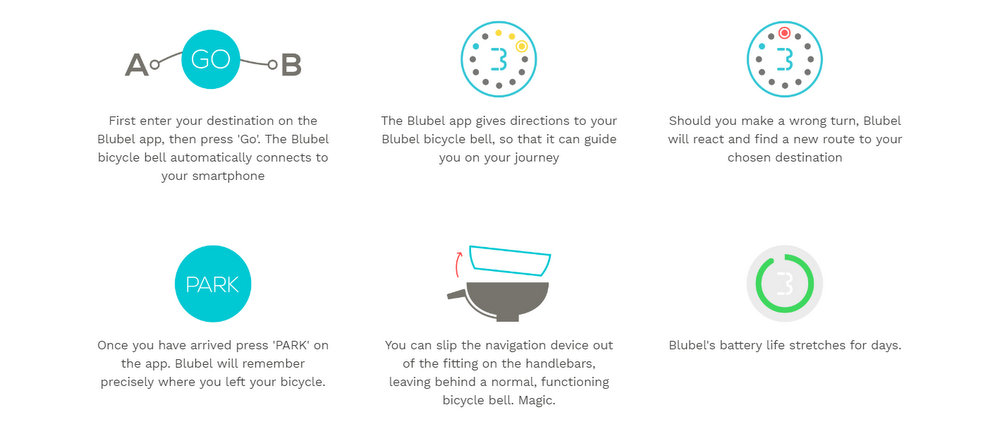 A GO B

First enter your destination on the Blubel app, then press 'Go'. The Blubel bicycle bell automatically connects to your smartphone

The Blubel app gives directions to your Blubel bicycle bell, so that it can guide you on your journey

Should you make a wrong turn, Blubel will react and find a new route to your chosen destination

PARK

Once you have arrived press 'PARK' on the app. Blubel will remember precisely where you left your bicycle.

You can slip the navigation device out of the fitting on the handlebars, leaving behind a normal, functioning bicycle bell. Magic.

Blubel's battery life stretches for days.